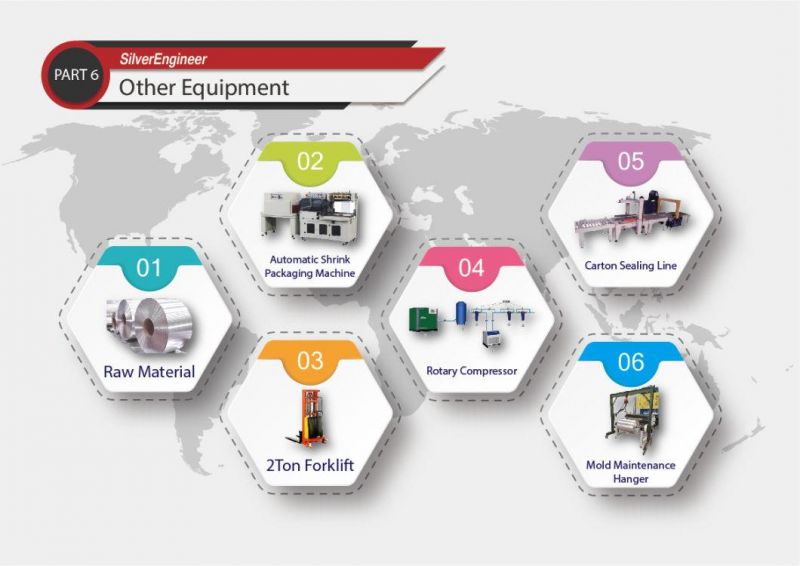 PART 6

SilverEngineer

Other Equipment

01

Raw Material

02

Automatic Shrink Packaging Machine

03

2Ton Forklift

04

Rotary Compressor

05

Carton Sealing Line

06

Mold Maintenance Hanger